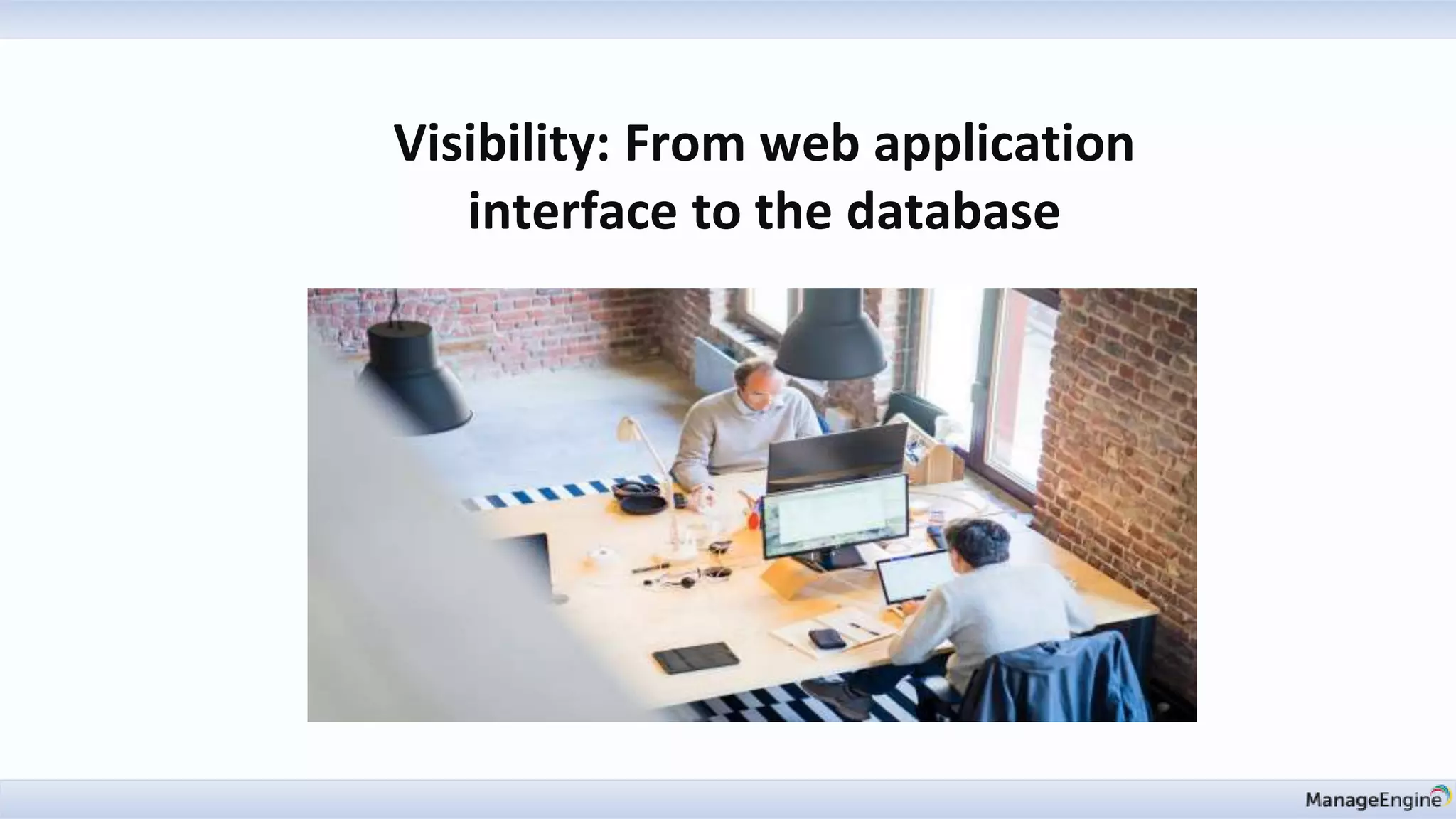 Visibility: From web application interface to the database

ManageEngine